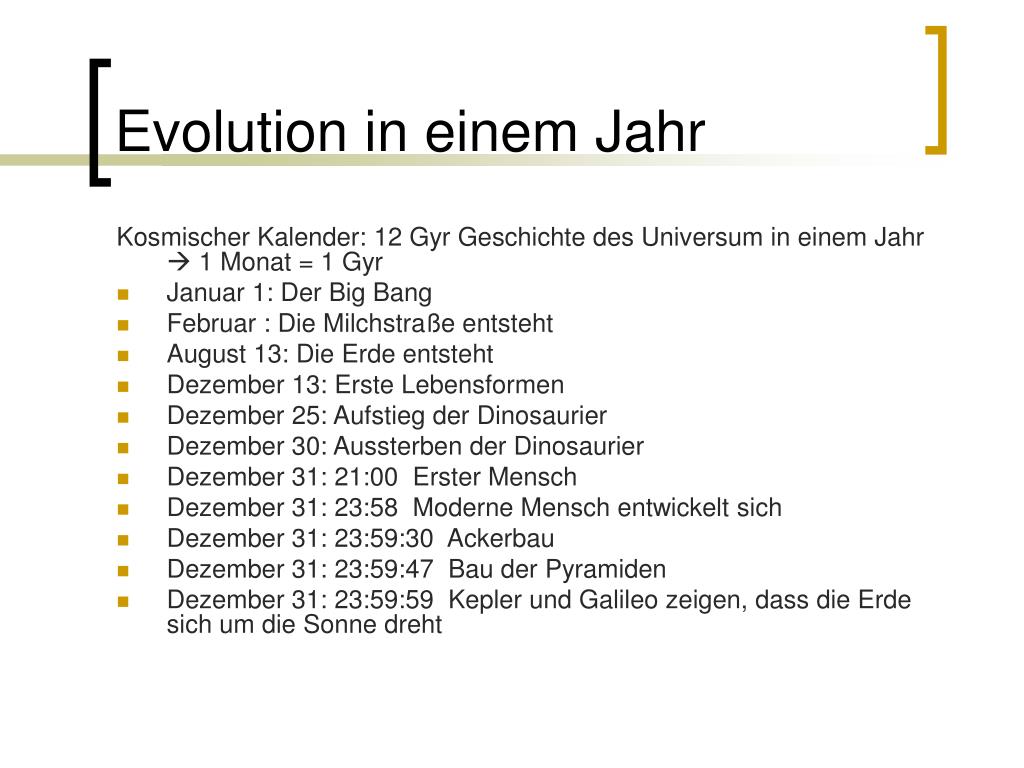 Evolution in einem Jahr

Kosmischer Kalender: 12 Gyr Geschichte des Universum in einem Jahr → 1 Monat = 1 Gyr

- Januar 1: Der Big Bang
- Februar : Die Milchstraße entsteht
- August 13: Die Erde entsteht
- Dezember 13: Erste Lebensformen
- Dezember 25: Aufstieg der Dinosaurier
- Dezember 30: Aussterben der Dinosaurier
- Dezember 31: 21:00 Erster Mensch
- Dezember 31: 23:58 Moderne Mensch entwickelt sich
- Dezember 31: 23:59:30 Ackerbau
- Dezember 31: 23:59:47 Bau der Pyramiden
- Dezember 31: 23:59:59 Kepler und Galileo zeigen, dass die Erde sich um die Sonne dreht